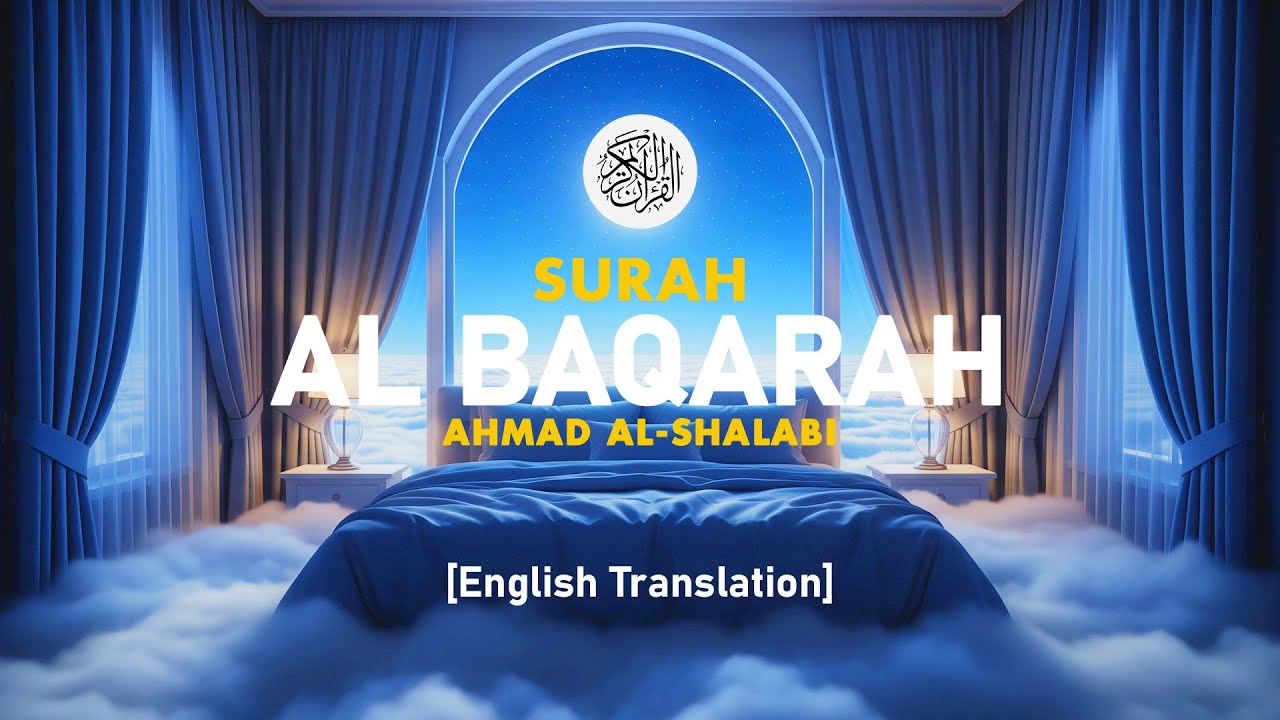 القرآن الكريم

SURAH
AL BAQARAH
AHMAD AL-SHALABI

[English Translation]